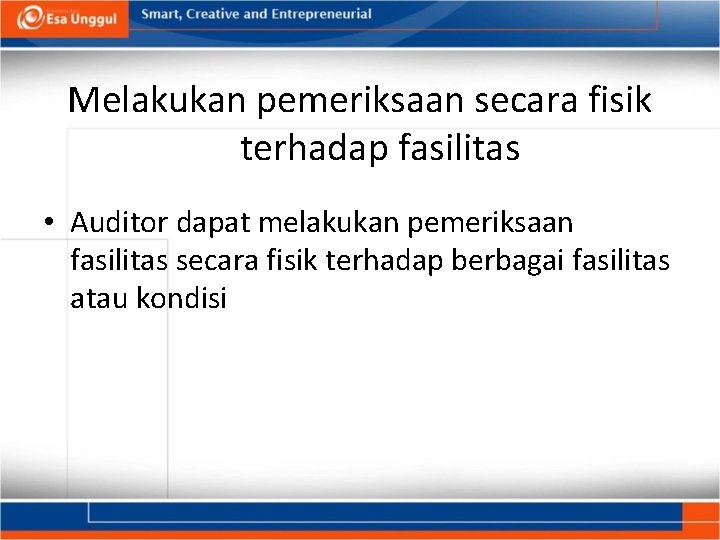 Esa Unggul

Smart, Creative and Entrepreneurial

Melakukan pemeriksaan secara fisik terhadap fasilitas

• Auditor dapat melakukan pemeriksaan fasilitas secara fisik terhadap berbagai fasilitas atau kondisi